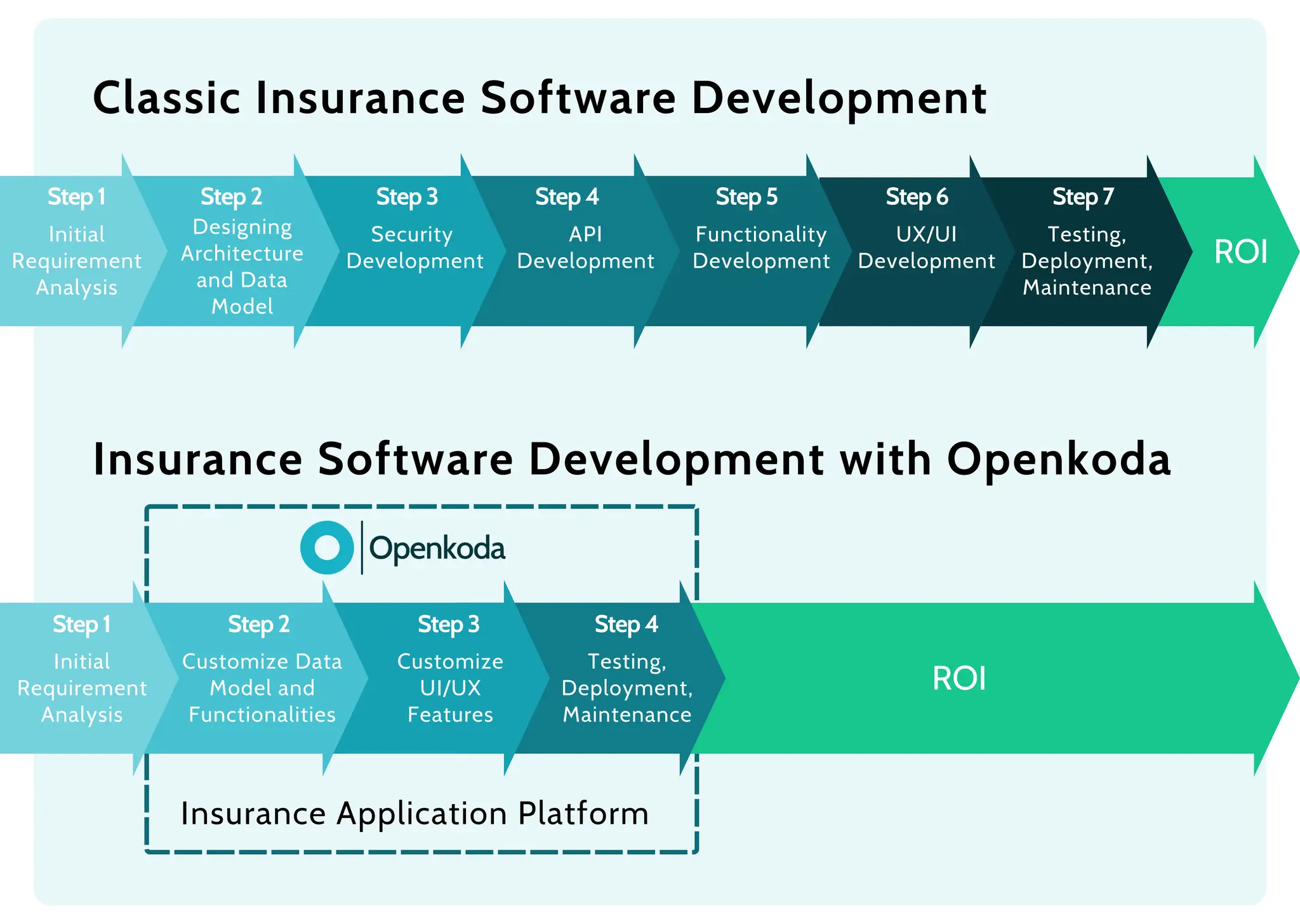 Classic Insurance Software Development

Step 1
Initial Requirement Analysis

Step 2
Designing Architecture and Data Model

Step 3
Security Development

Step 4
API Development

Step 5
Functionality Development

Step 6
UX/UI Development

Step 7
Testing, Deployment, Maintenance

ROI

Insurance Software Development with Openkoda

Openkoda

Step 1
Initial Requirement Analysis

Step 2
Customize Data Model and Functionalities

Step 3
Customize UI/UX Features

Step 4
Testing, Deployment, Maintenance

ROI

Insurance Application Platform